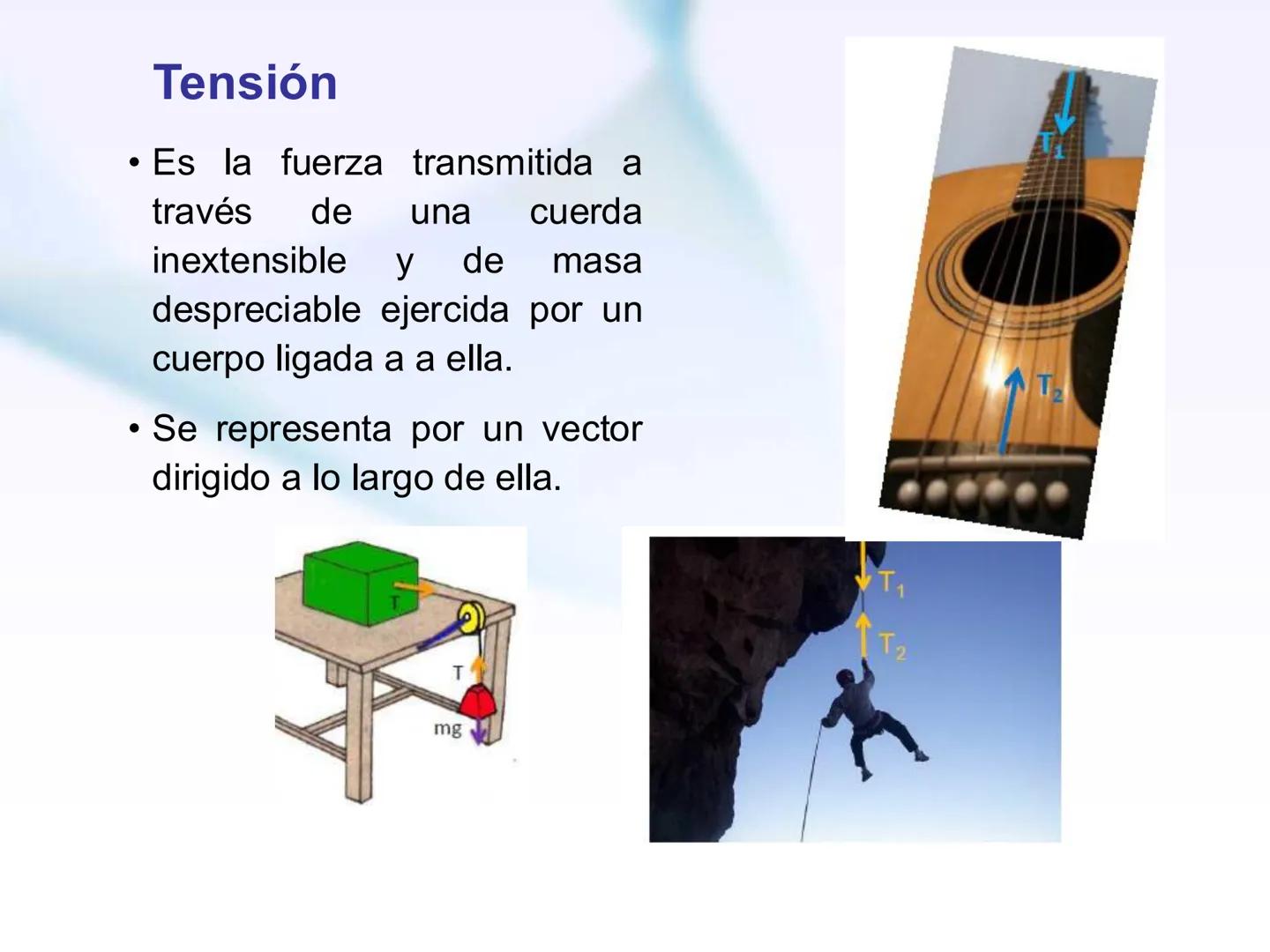 Tensión

• Es la fuerza transmitida a través de una cuerda inextensible y de masa despreciable ejercida por un cuerpo ligada a a ella.

• Se representa por un vector dirigido a lo largo de ella.

$T_1$

$T_2$

T

T

mg

$T_1$

$T_2$